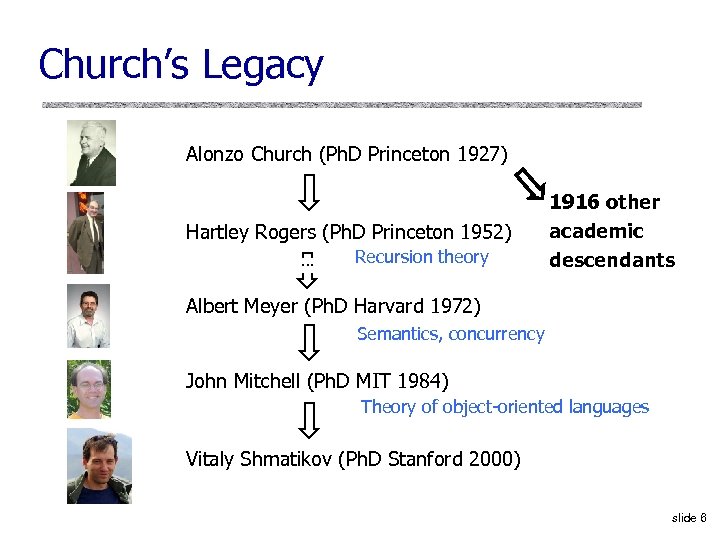 Church's Legacy

Alonzo Church (PhD Princeton 1927)

1916 other academic descendants

Hartley Rogers (PhD Princeton 1952)

Recursion theory

Albert Meyer (PhD Harvard 1972)

Semantics, concurrency

John Mitchell (PhD MIT 1984)

Theory of object-oriented languages

Vitaly Shmatikov (PhD Stanford 2000)

slide 6